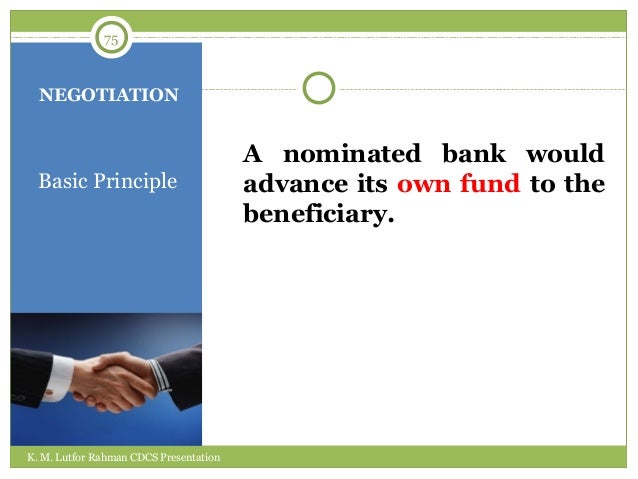 75

NEGOTIATION

Basic Principle

A nominated bank would advance its own fund to the beneficiary.

K. M. Lutfor Rahman CDCS Presentation